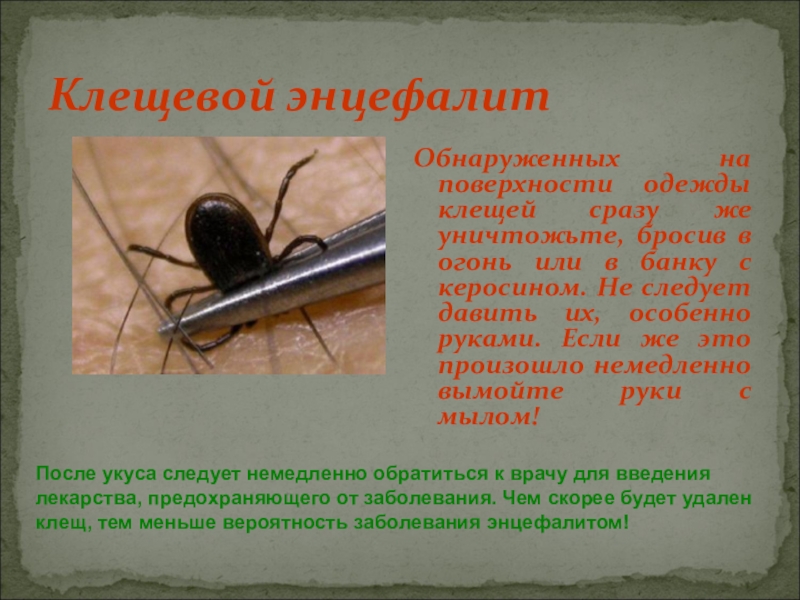 Клещевой энцефалит

Обнаруженных на поверхности одежды клещей сразу же уничтожьте, бросив в огонь или в банку с керосином. Не следует давить их, особенно руками. Если же это произошло немедленно вымойте руки с мылом!

После укуса следует немедленно обратиться к врачу для введения лекарства, предохраняющего от заболевания. Чем скорее будет удален клещ, тем меньше вероятность заболевания энцефалитом!